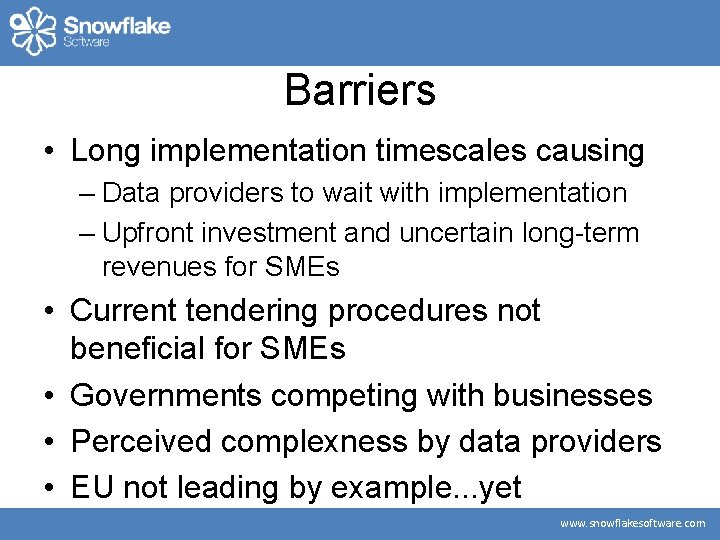 Snowflake
Software

Barriers

• Long implementation timescales causing
- Data providers to wait with implementation
- Upfront investment and uncertain long-term revenues for SMEs
• Current tendering procedures not beneficial for SMEs
• Governments competing with businesses
• Perceived complexness by data providers
• EU not leading by example...yet

www.snowflakesoftware.com